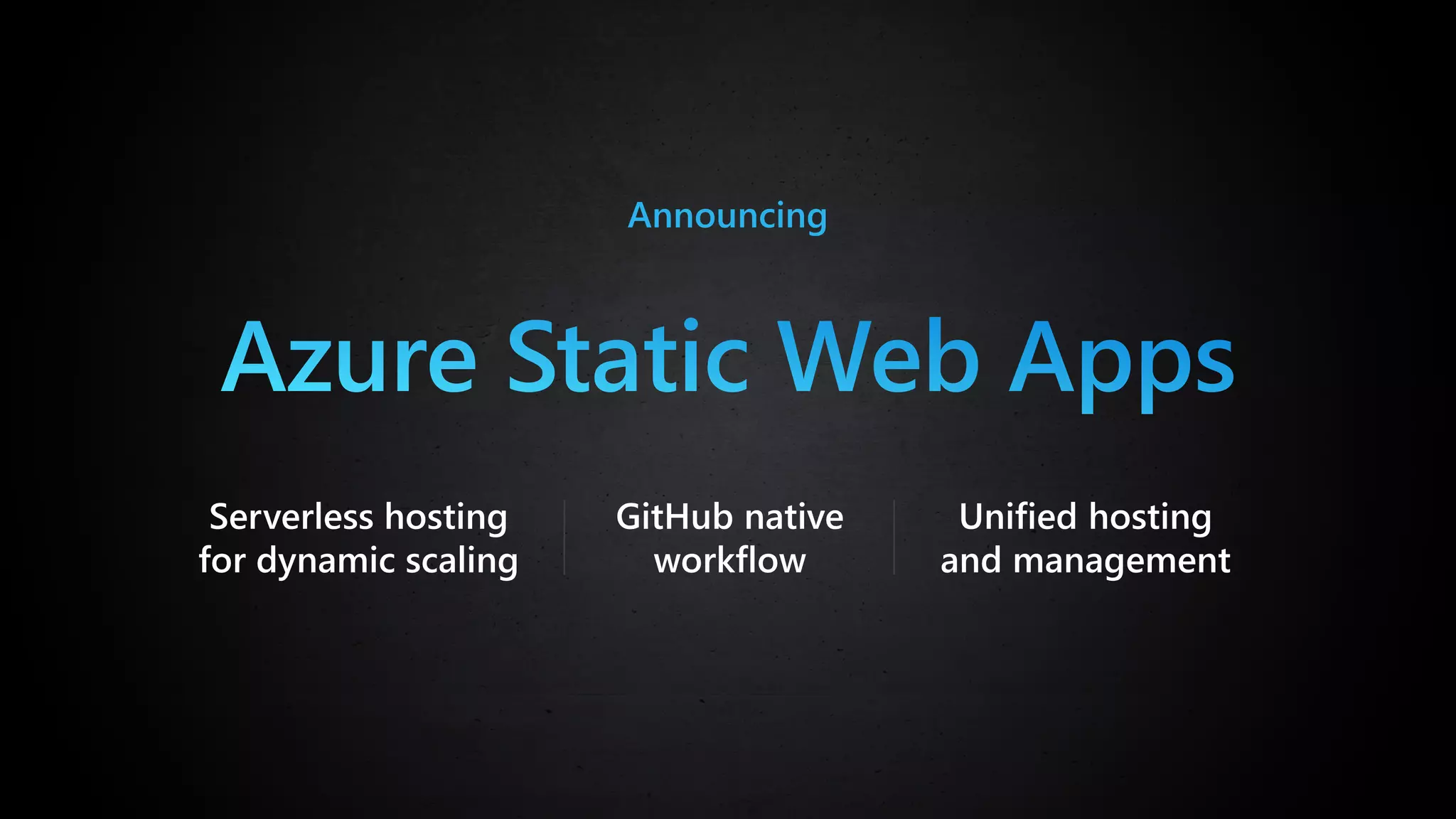 Announcing

Azure Static Web Apps

Serverless hosting for dynamic scaling

GitHub native workflow

Unified hosting and management